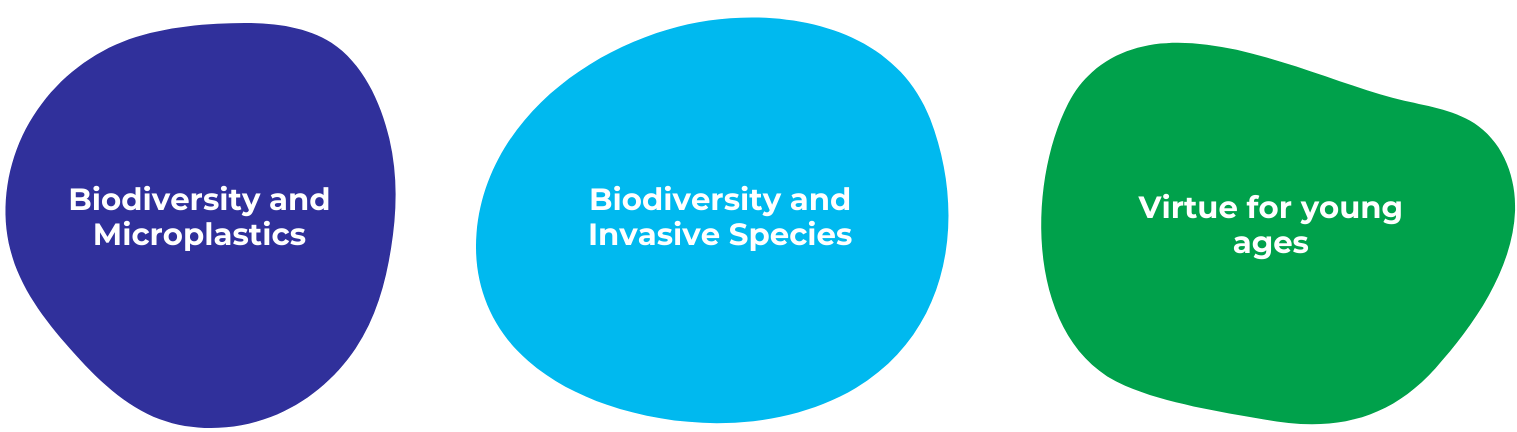 Biodiversity and Microplastics

Biodiversity and Invasive Species

Virtue for young ages